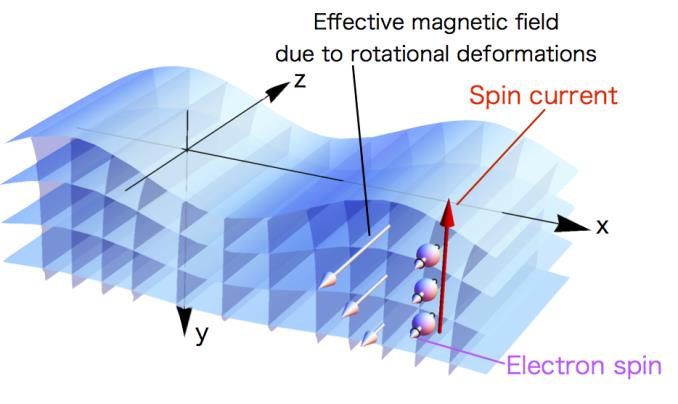 Effective magnetic field due to rotational deformations

z

Spin current

x

y

Electron spin